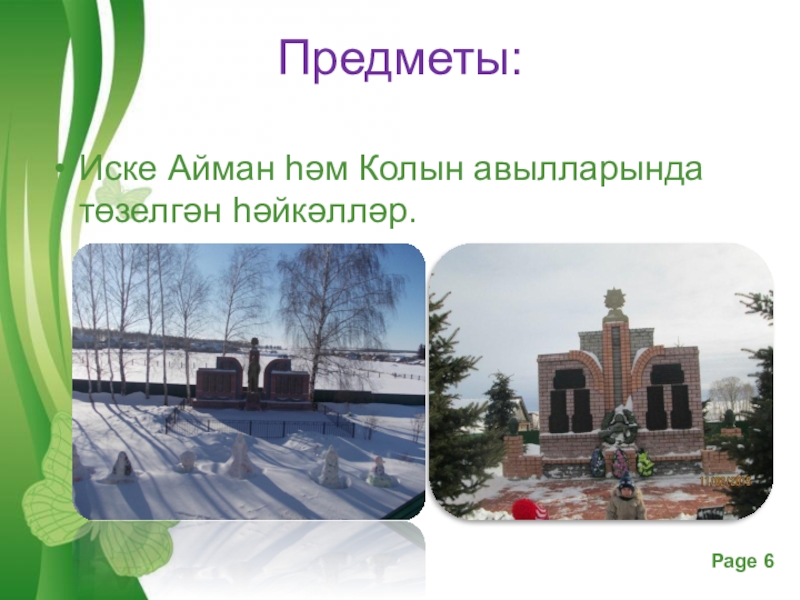 Предметы:

• Иске Айман һәм Колын авылларында төзелгән һәйкәлләр.

Page 6